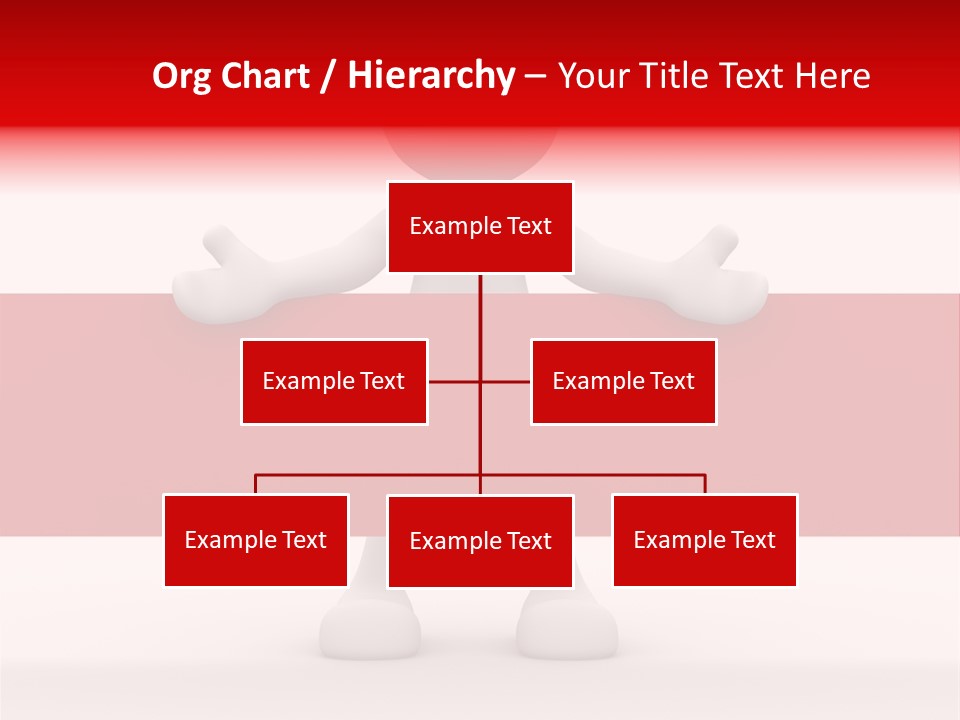 Org Chart / Hierarchy – Your Title Text Here

Example Text

Example Text

Example Text

Example Text

Example Text

Example Text